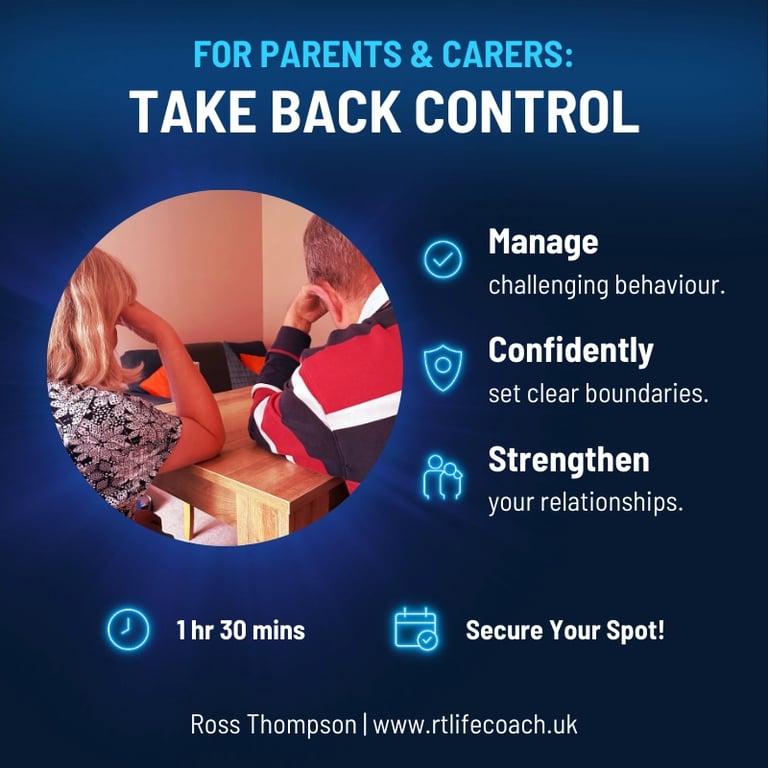 FOR PARENTS & CARERS:
TAKE BACK CONTROL

Manage
challenging behaviour.

Confidently
set clear boundaries.

Strengthen
your relationships.

1 hr 30 mins

Secure Your Spot!

Ross Thompson | www.rtlifecoach.uk